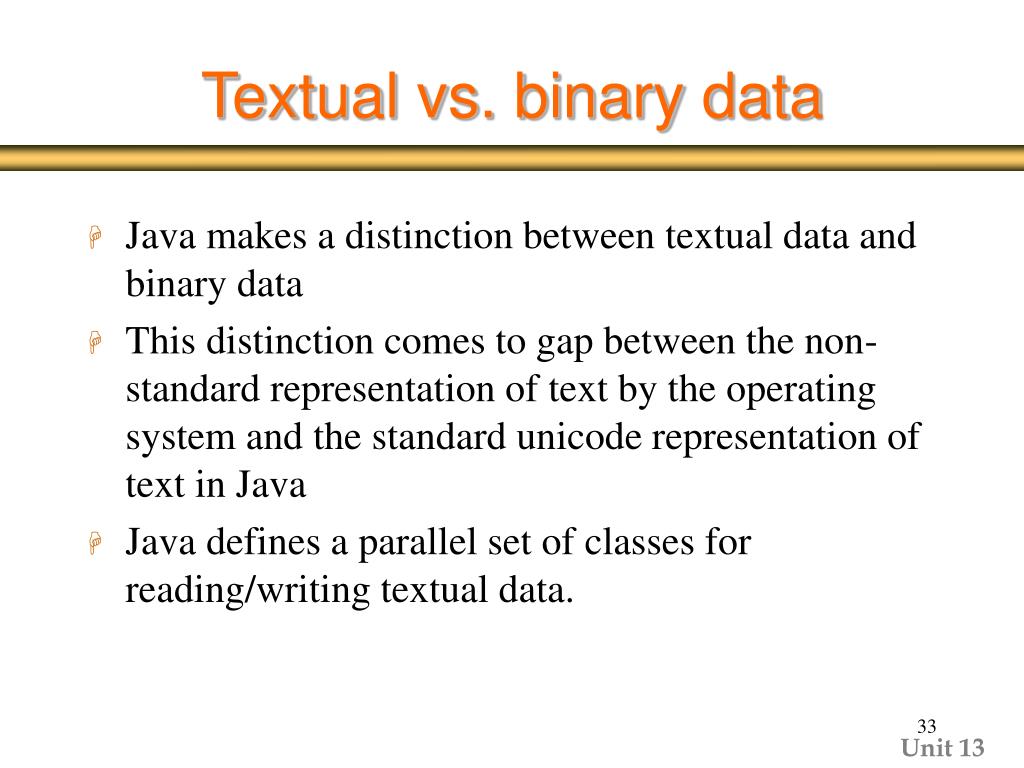 Textual vs. binary data

Java makes a distinction between textual data and binary data

This distinction comes to gap between the non-standard representation of text by the operating system and the standard unicode representation of text in Java

Java defines a parallel set of classes for reading/writing textual data.

33

Unit 13